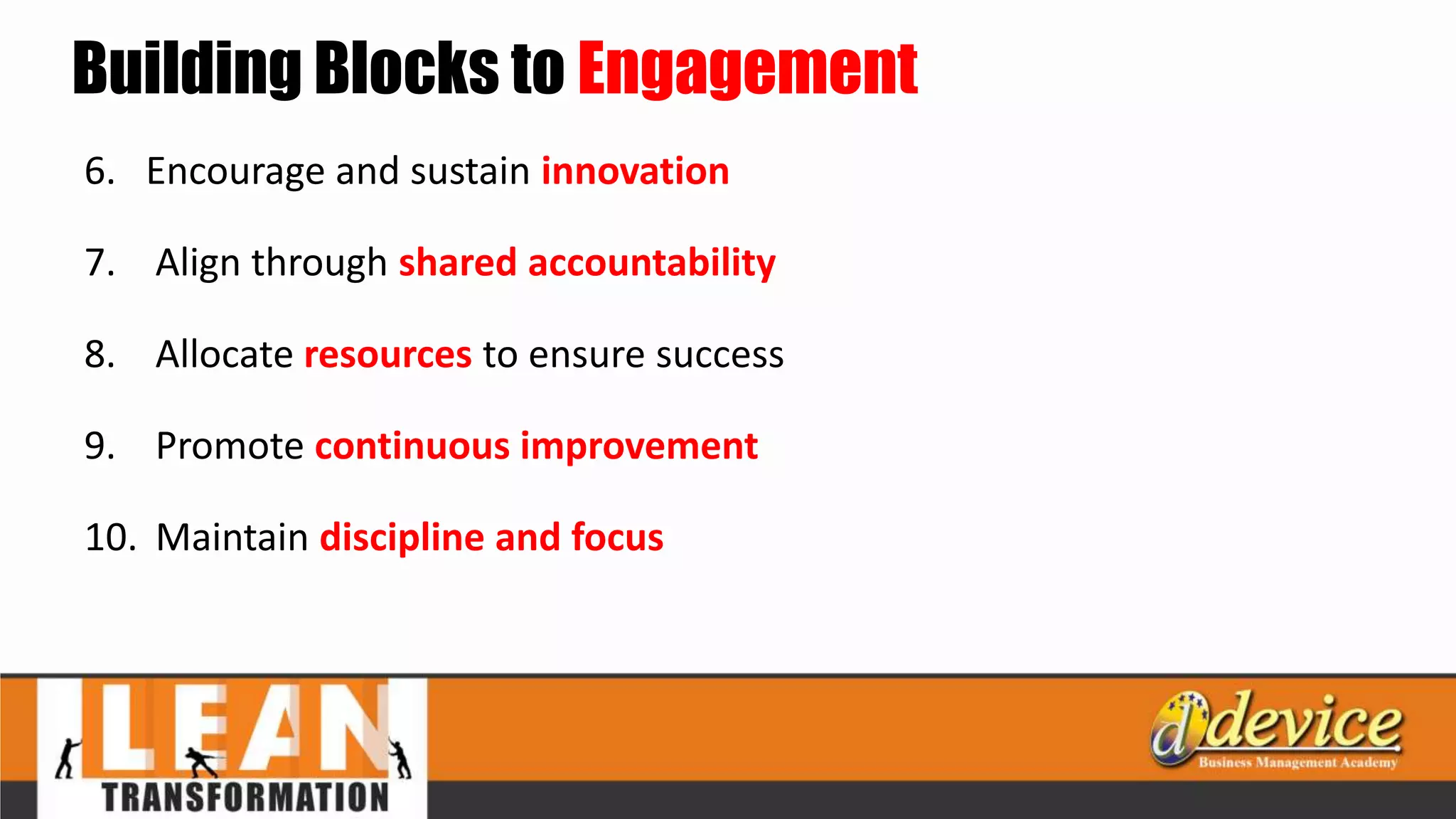 Building Blocks to Engagement

6. Encourage and sustain innovation

7. Align through shared accountability

8. Allocate resources to ensure success

9. Promote continuous improvement

10. Maintain discipline and focus

LEAN
TRANSFORMATION

d device
Business Management Academy